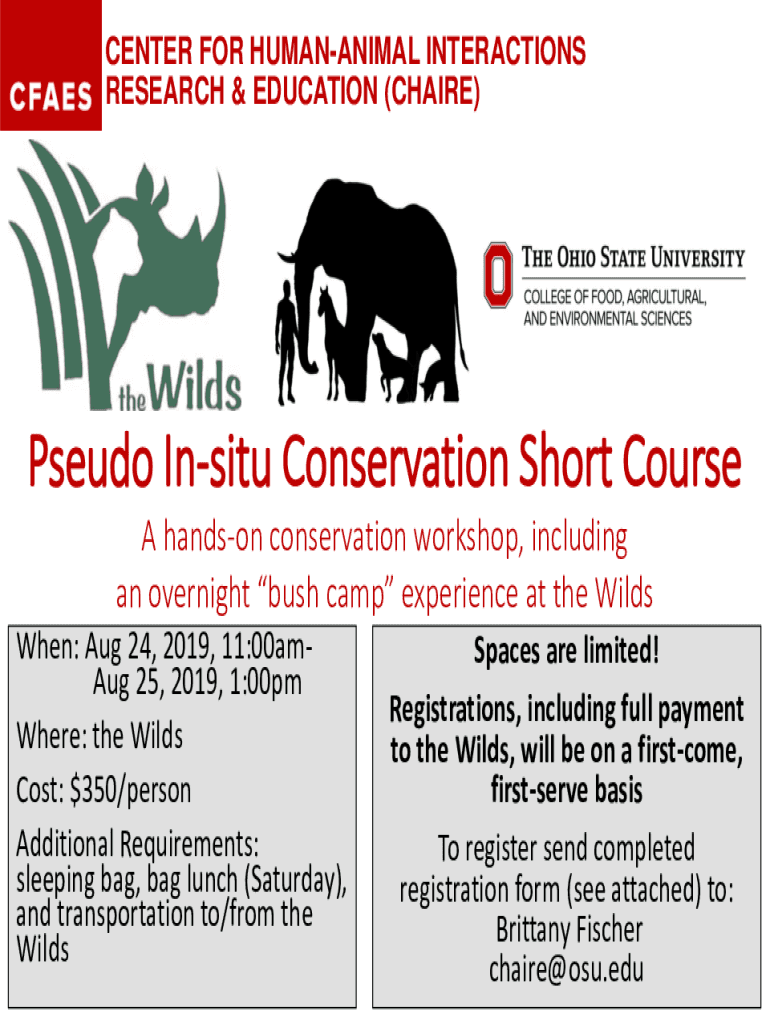 CFAES

CENTER FOR HUMAN-ANIMAL INTERACTIONS RESEARCH & EDUCATION (CHAIRE)

the Wilds

THE OHIO STATE UNIVERSITY
COLLEGE OF FOOD, AGRICULTURAL, AND ENVIRONMENTAL SCIENCES

Pseudo In-situ Conservation Short Course

A hands-on conservation workshop, including an overnight "bush camp" experience at the Wilds

When: Aug 24, 2019, 11:00am-
Aug 25, 2019, 1:00pm

Where: the Wilds

Cost: $350/person

Additional Requirements: sleeping bag, bag lunch (Saturday), and transportation to/from the Wilds

Spaces are limited!

Registrations, including full payment to the Wilds, will be on a first-come, first-serve basis

To register send completed registration form (see attached) to:
Brittany Fischer
chaire@osu.edu